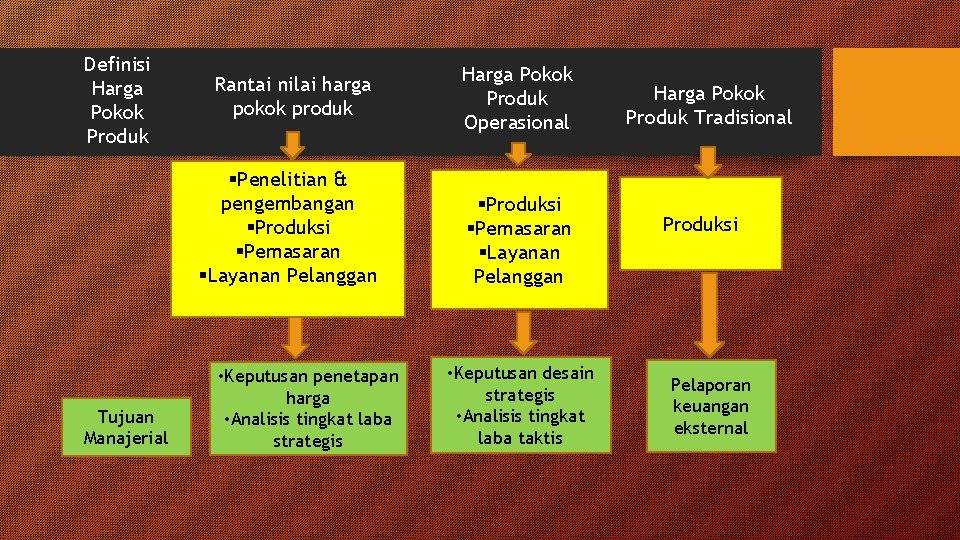 Definisi Harga Pokok Produk

Rantai nilai harga pokok produk

Harga Pokok Produk Operasional

Harga Pokok Produk Tradisional

▪Penelitian & pengembangan
▪Produksi
▪Pemasaran
▪Layanan Pelanggan

▪Produksi
▪Pemasaran
▪Layanan Pelanggan

Produksi

Tujuan Manajerial

•Keputusan penetapan harga
•Analisis tingkat laba strategis

•Keputusan desain strategis
•Analisis tingkat laba taktis

Pelaporan keuangan eksternal